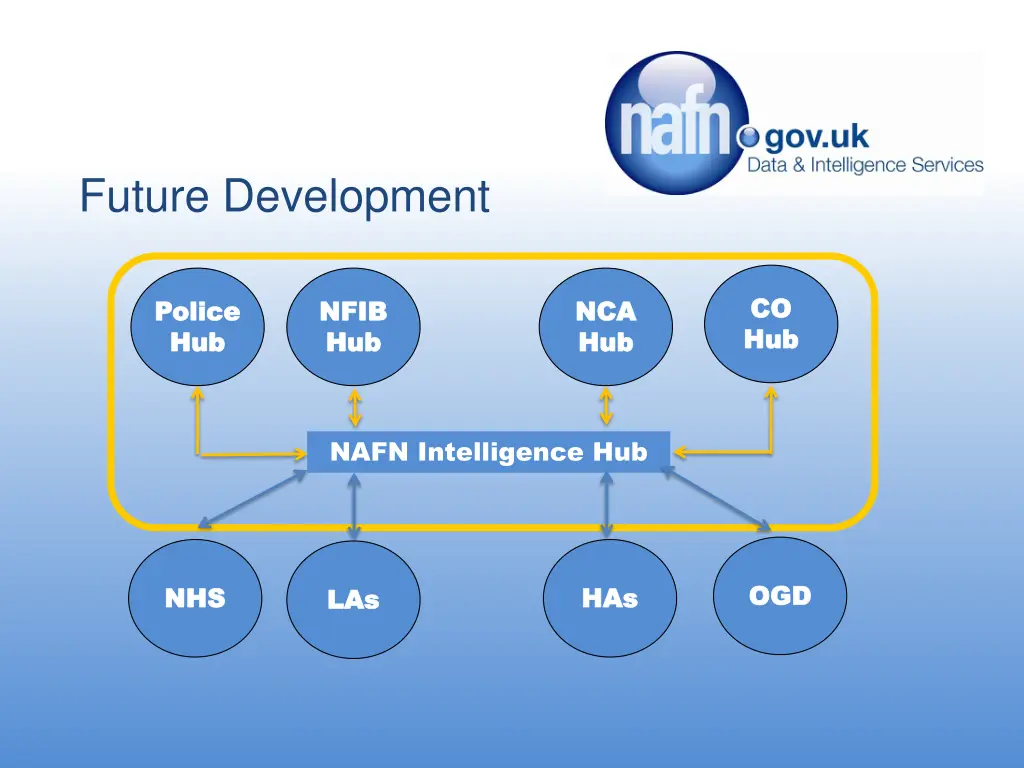 nafn gov.uk
Data & Intelligence Services

Future Development

Police Hub

NFIB Hub

NCA Hub

CO Hub

NAFN Intelligence Hub

NHS

LAs

HAs

OGD